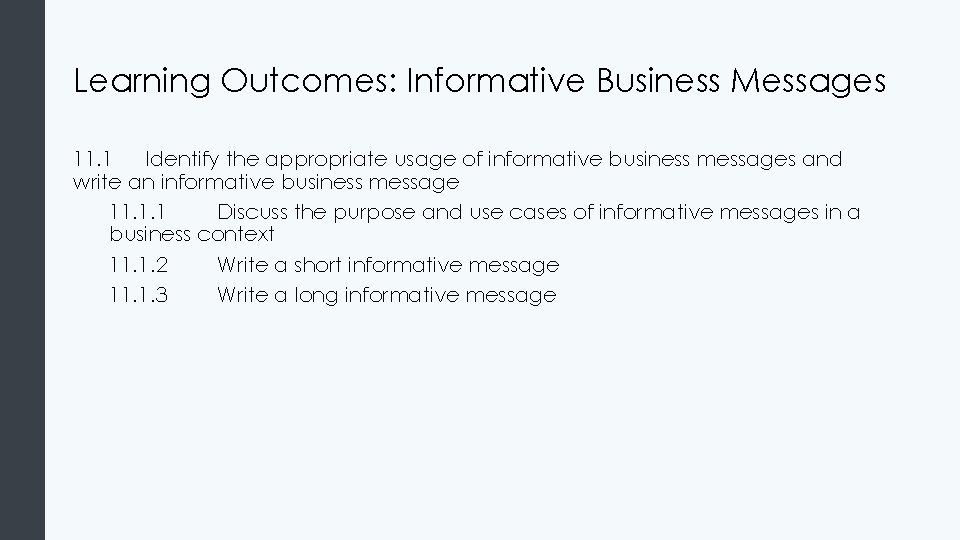 Learning Outcomes: Informative Business Messages

11.1 Identify the appropriate usage of informative business messages and write an informative business message

11.1.1 Discuss the purpose and use cases of informative messages in a business context

11.1.2 Write a short informative message

11.1.3 Write a long informative message